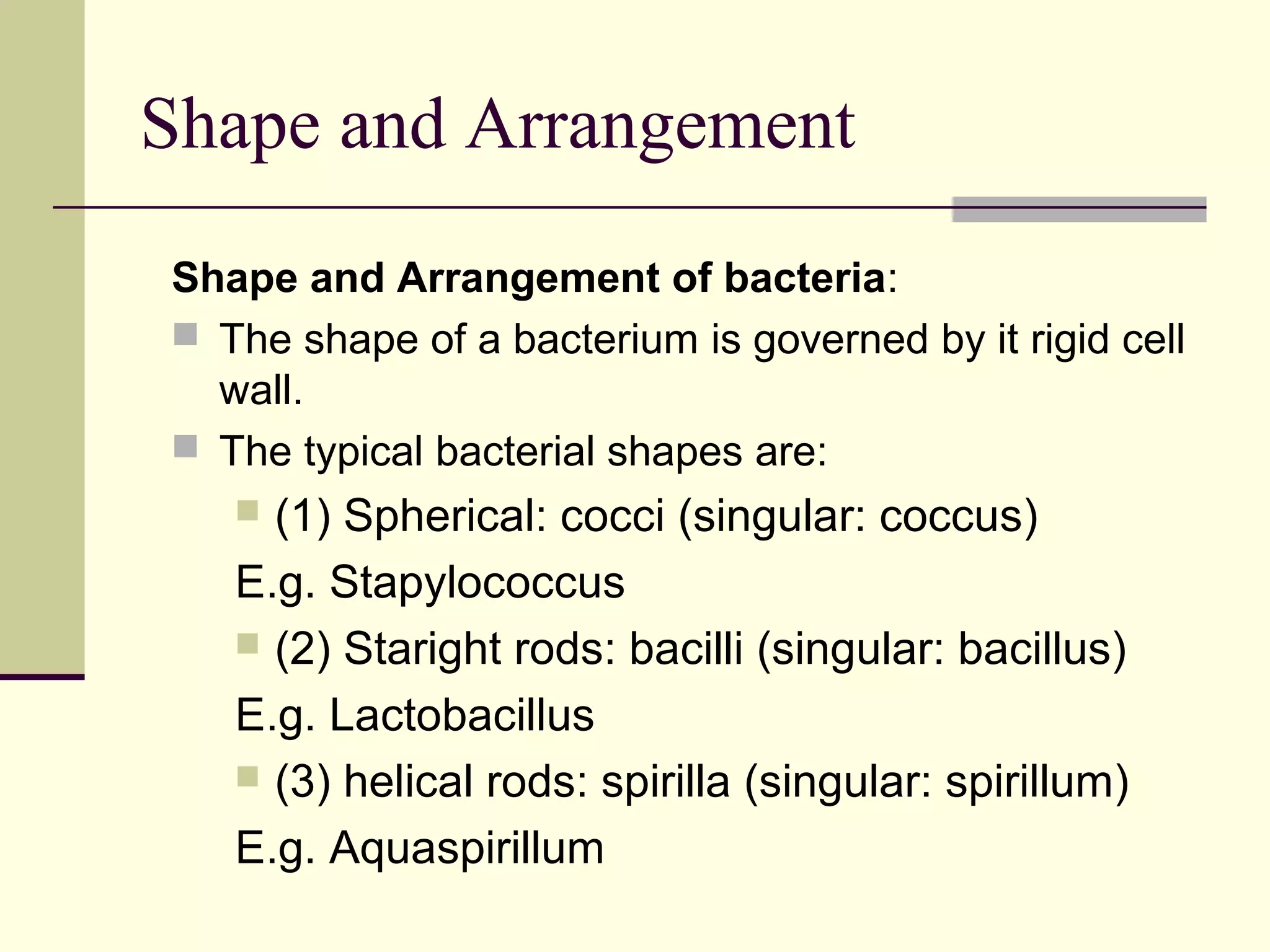 Shape and Arrangement

Shape and Arrangement of bacteria:

The shape of a bacterium is governed by it rigid cell wall.

The typical bacterial shapes are:

(1) Spherical: cocci (singular: coccus)

E.g. Stapylococcus

(2) Staright rods: bacilli (singular: bacillus)

E.g. Lactobacillus

(3) helical rods: spirilla (singular: spirillum)

E.g. Aquaspirillum